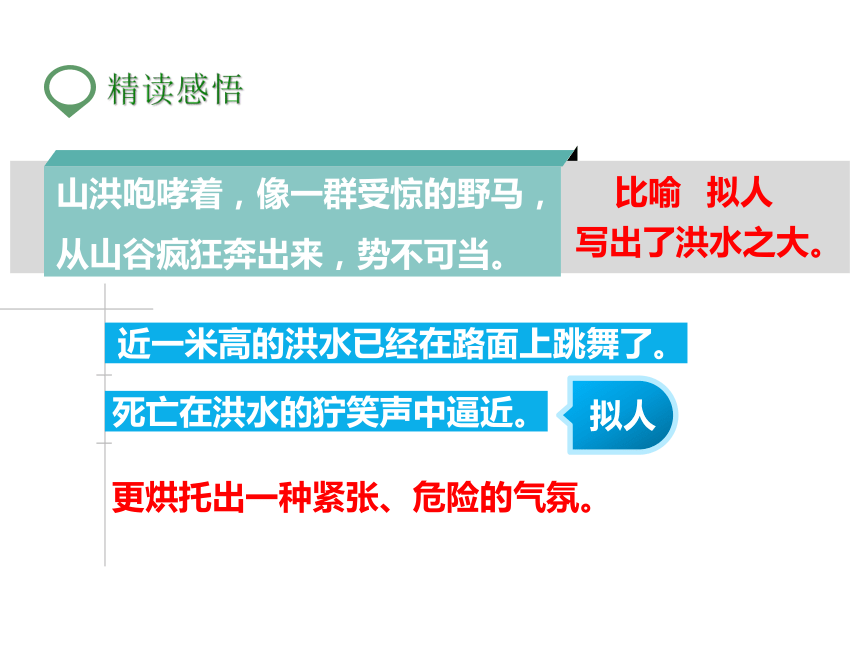 精读感悟

山洪咆哮着，像一群受惊的野马，从山谷疯狂奔出来，势不可当。

比喻 拟人
写出了洪水之大。

近一米高的洪水已经在路面上跳舞了。

死亡在洪水的狞笑声中逼近。

拟人

更烘托出一种紧张、危险的气氛。